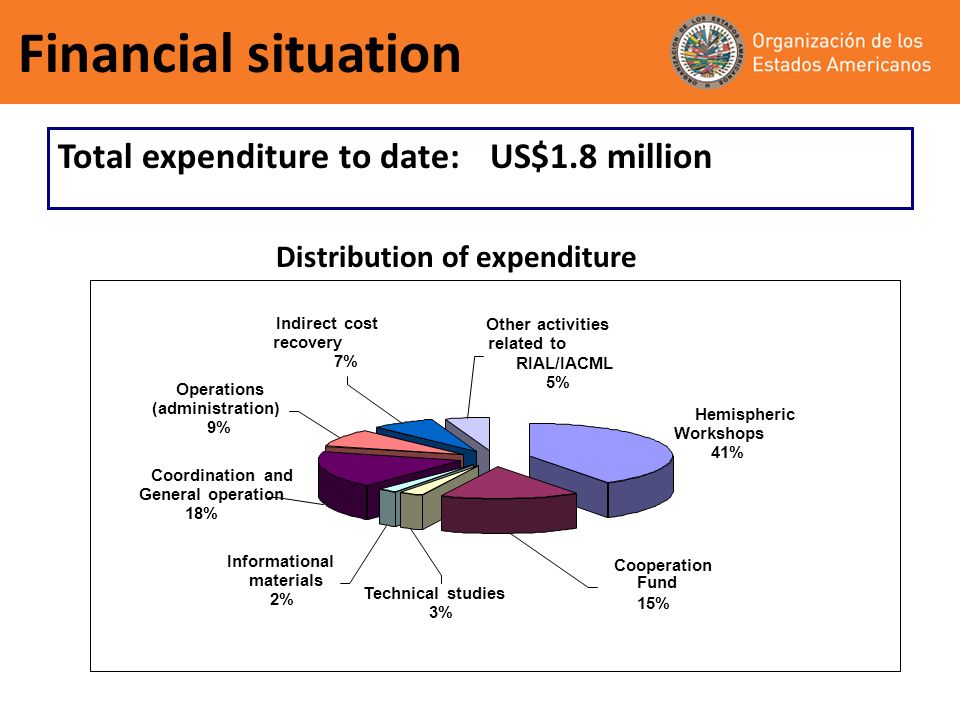 Financial situation

Organización de los Estados Americanos

Total expenditure to date: US$1.8 million

Distribution of expenditure

Indirect cost recovery 7%

Other activities related to RIAL/IACML 5%

Operations (administration) 9%

Hemispheric Workshops 41%

Coordination and General operation 18%

Informational materials 2%

Technical studies 3%

Cooperation Fund 15%